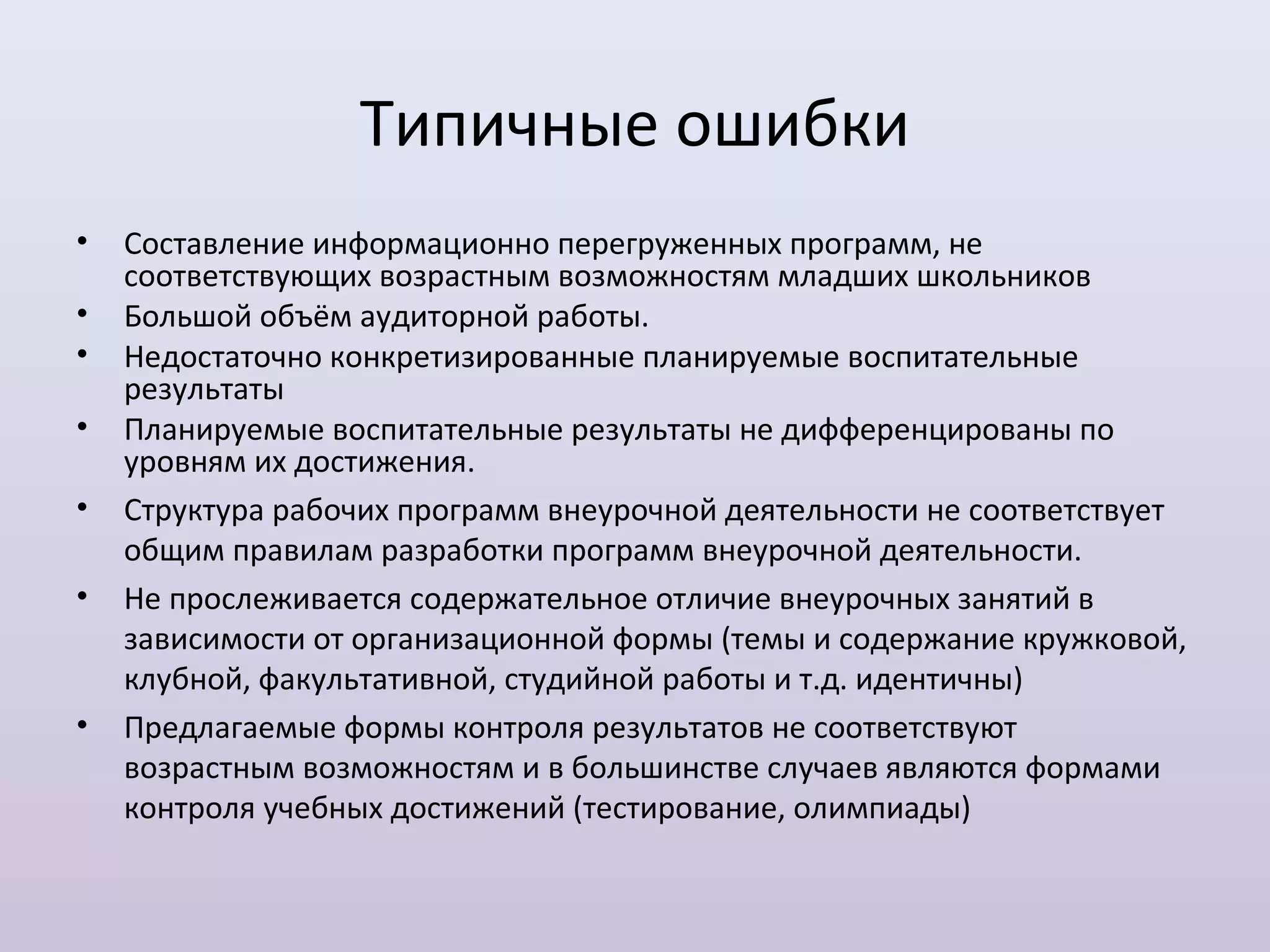 Типичные ошибки

• Составление информационно перегруженных программ, не соответствующих возрастным возможностям младших школьников
• Большой объём аудиторной работы.
• Недостаточно конкретизированные планируемые воспитательные результаты
• Планируемые воспитательные результаты не дифференцированы по уровням их достижения.
• Структура рабочих программ внеурочной деятельности не соответствует общим правилам разработки программ внеурочной деятельности.
• Не прослеживается содержательное отличие внеурочных занятий в зависимости от организационной формы (темы и содержание кружковой, клубной, факультативной, студийной работы и т.д. идентичны)
• Предлагаемые формы контроля результатов не соответствуют возрастным возможностям и в большинстве случаев являются формами контроля учебных достижений (тестирование, олимпиады)